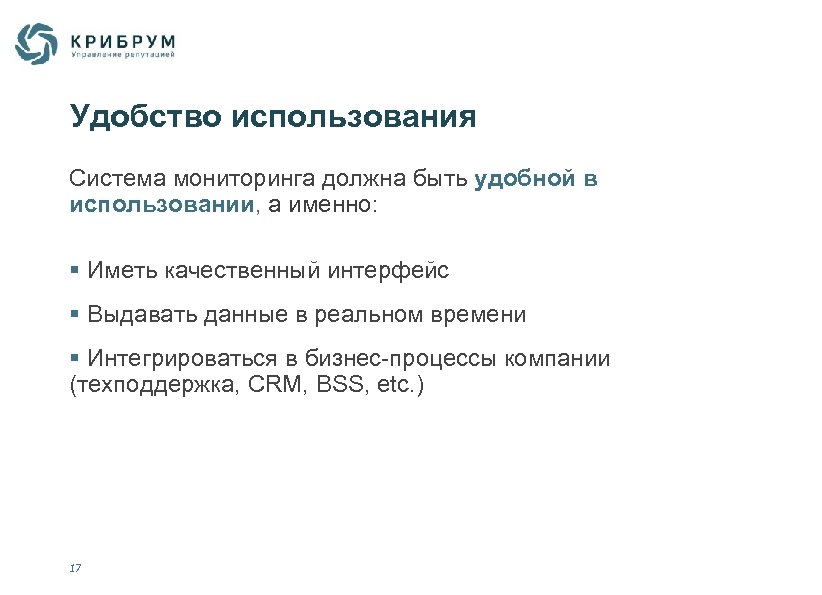 КРИБРУМ
Управление репутацией

Удобство использования

Система мониторинга должна быть удобной в использовании, а именно:

▪ Иметь качественный интерфейс

▪ Выдавать данные в реальном времени

▪ Интегрироваться в бизнес-процессы компании (техподдержка, CRM, BSS, etc.)

17